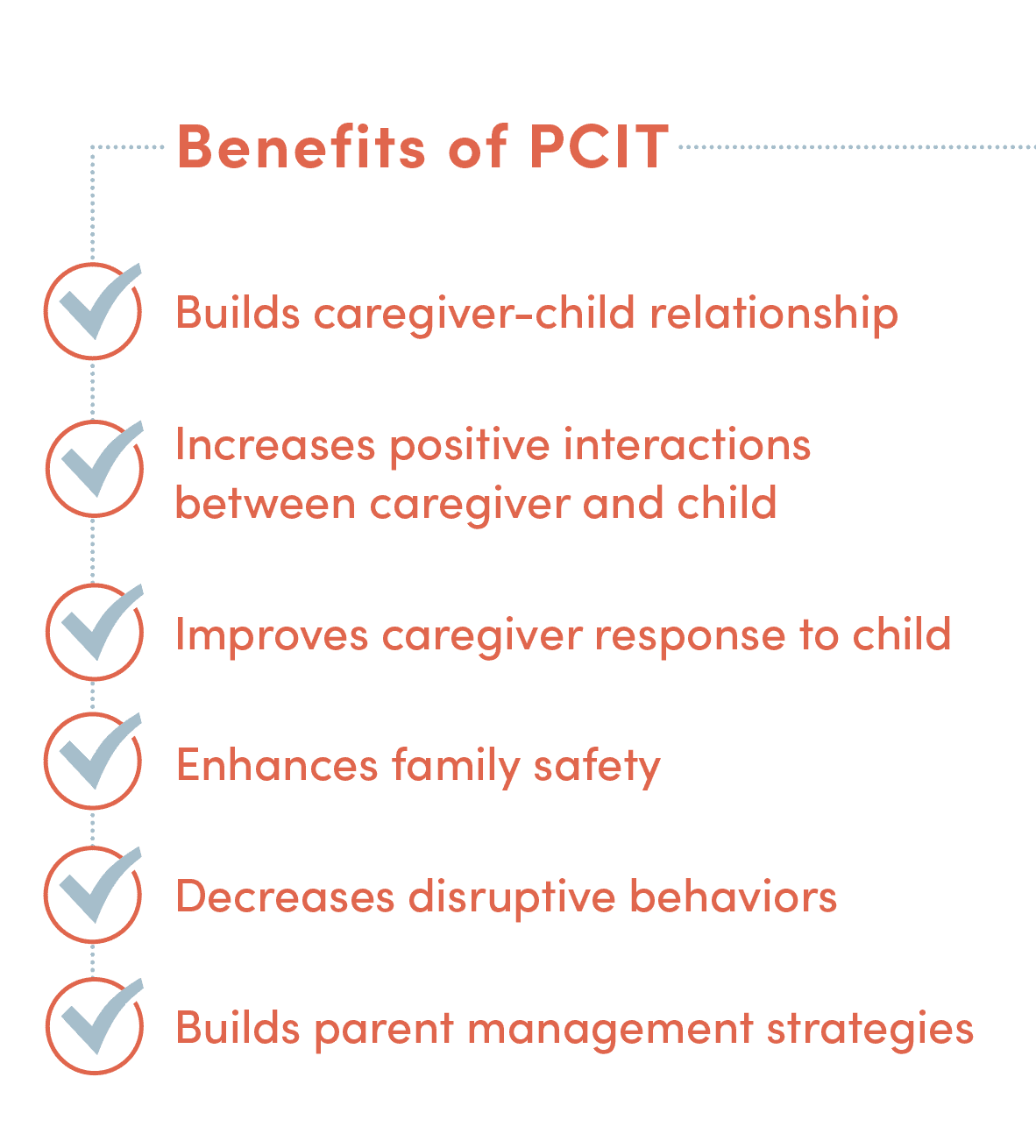 Benefits of PCIT

Builds caregiver-child relationship

Increases positive interactions between caregiver and child

Improves caregiver response to child

Enhances family safety

Decreases disruptive behaviors

Builds parent management strategies